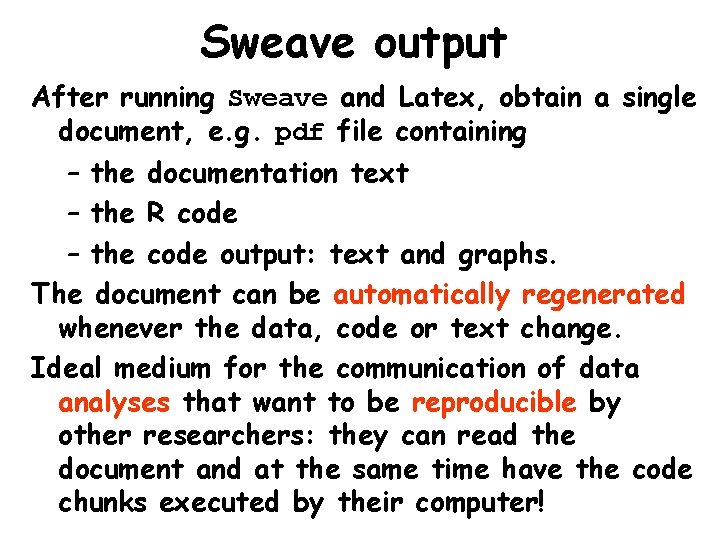 Sweave output

After running Sweave and Latex, obtain a single document, e.g. pdf file containing

– the documentation text

– the R code

– the code output: text and graphs.

The document can be automatically regenerated whenever the data, code or text change.

Ideal medium for the communication of data analyses that want to be reproducible by other researchers: they can read the document and at the same time have the code chunks executed by their computer!